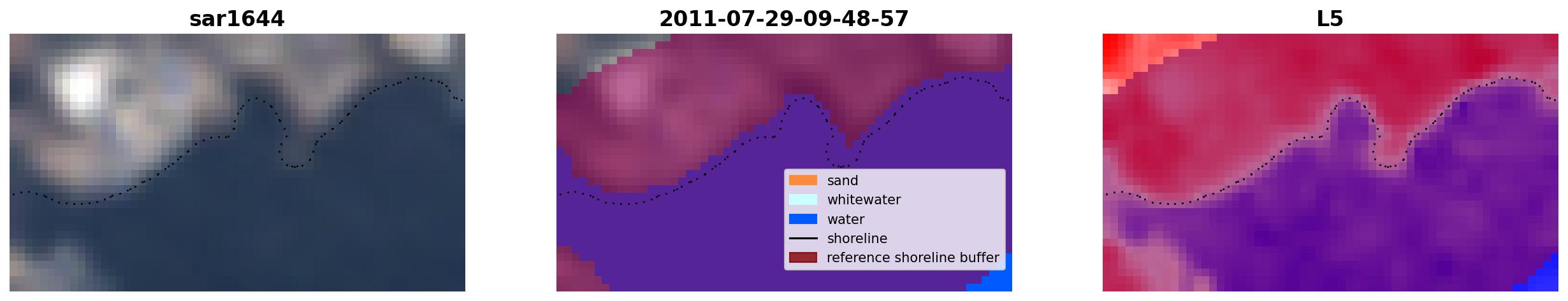 sar1644

2011-07-29-09-48-57

sand
whitewater
water
shoreline
reference shoreline buffer

L5